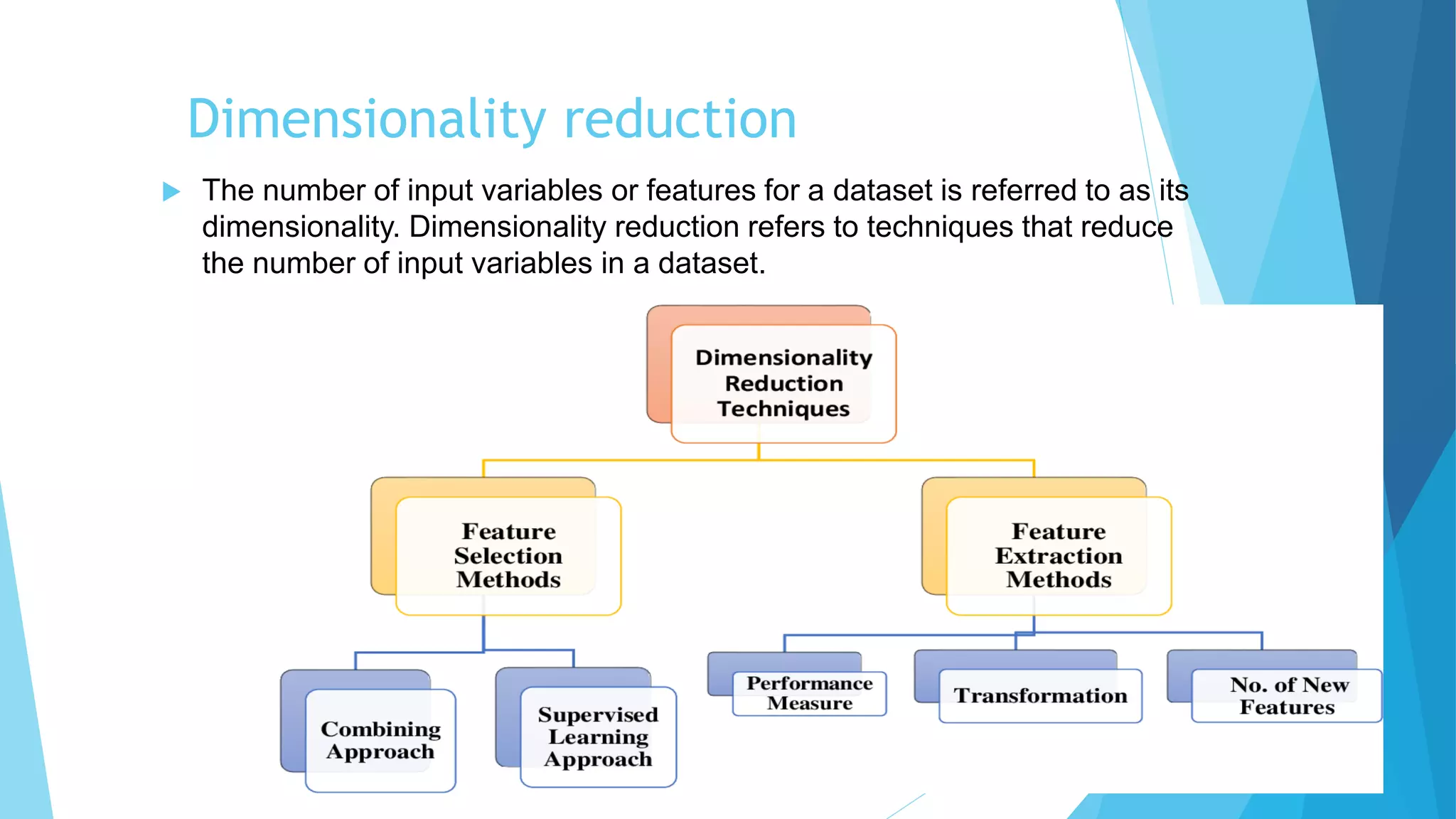 Dimensionality reduction

The number of input variables or features for a dataset is referred to as its dimensionality. Dimensionality reduction refers to techniques that reduce the number of input variables in a dataset.

Dimensionality Reduction Techniques

Feature Selection Methods

Feature Extraction Methods

Combining Approach

Supervised Learning Approach

Performance Measure

Transformation

No. of New Features